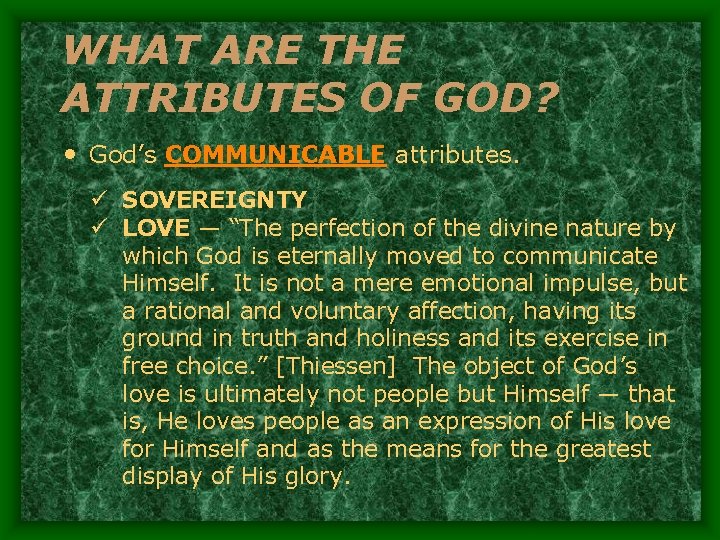 WHAT ARE THE ATTRIBUTES OF GOD?

• God's COMMUNICABLE attributes.

✓ SOVEREIGNTY
✓ LOVE — "The perfection of the divine nature by which God is eternally moved to communicate Himself. It is not a mere emotional impulse, but a rational and voluntary affection, having its ground in truth and holiness and its exercise in free choice." [Thiessen] The object of God's love is ultimately not people but Himself — that is, He loves people as an expression of His love for Himself and as the means for the greatest display of His glory.